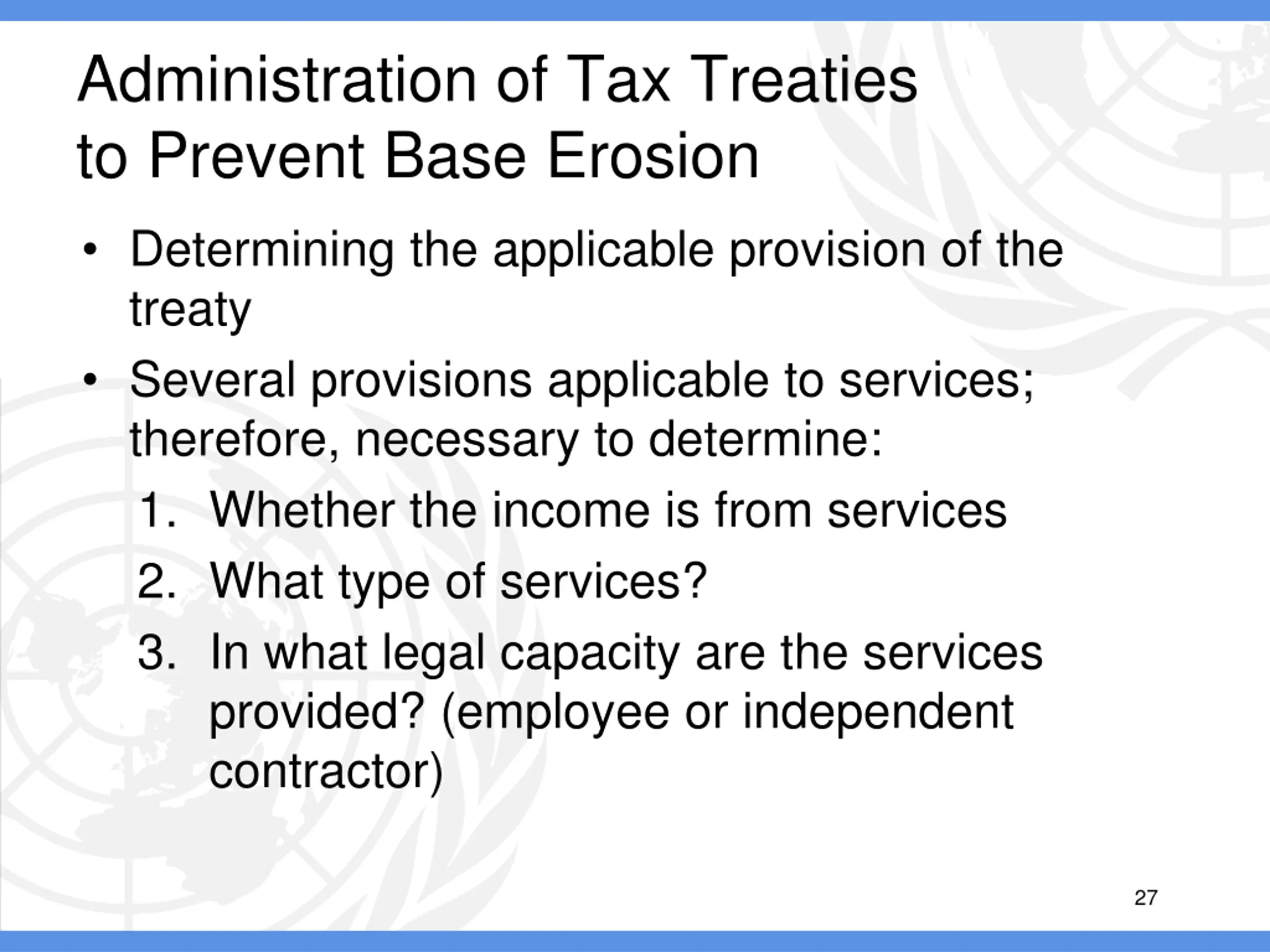 Administration of Tax Treaties to Prevent Base Erosion

• Determining the applicable provision of the treaty
• Several provisions applicable to services; therefore, necessary to determine:
1. Whether the income is from services
2. What type of services?
3. In what legal capacity are the services provided? (employee or independent contractor)

27